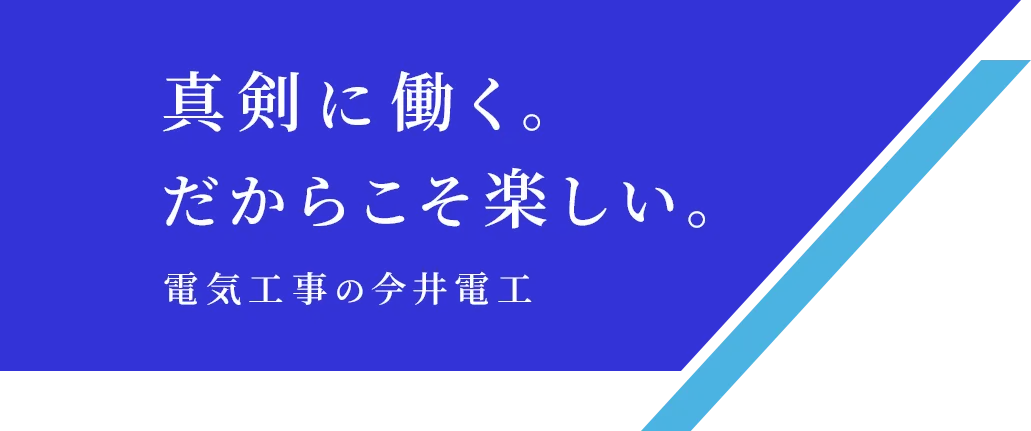 真剣に働く。
だからこそ楽しい。

電気工事の今井電工